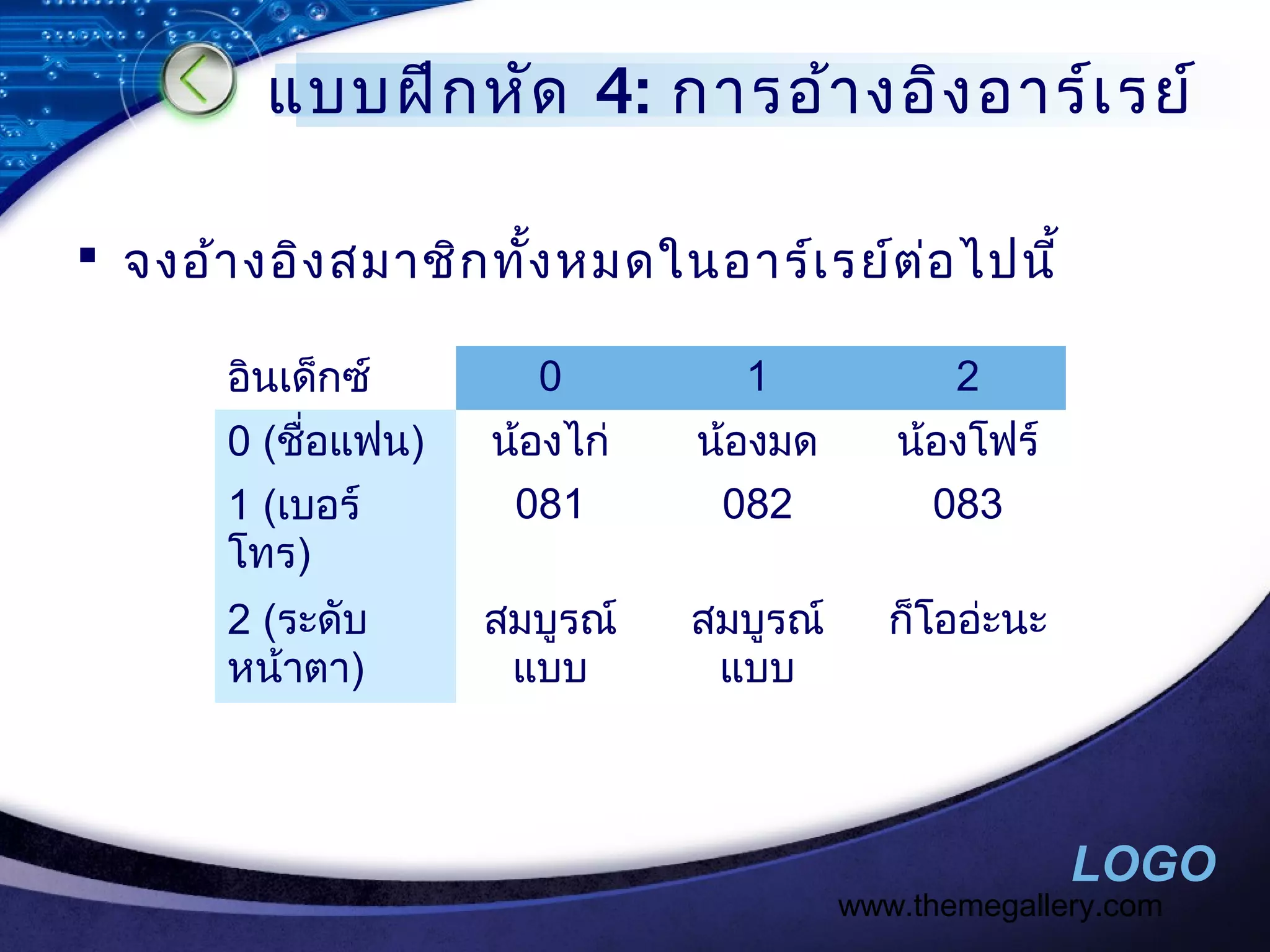 แบบฝึกหัด 4: การอ้างอิงอาร์เรย์

▪ จงอ้างอิงสมาชิกทั้งหมดในอาร์เรย์ต่อไปนี้

| อินเด็กซ์ | 0 | 1 | 2 |
|---|---|---|---|
| 0 (ชื่อแฟน) | น้องไก่ | น้องมด | น้องโฟร์ |
| 1 (เบอร์โทร) | 081 | 082 | 083 |
| 2 (ระดับหน้าตา) | สมบูรณ์แบบ | สมบูรณ์แบบ | ก็โออ่ะนะ |

LOGO
www.themegallery.com